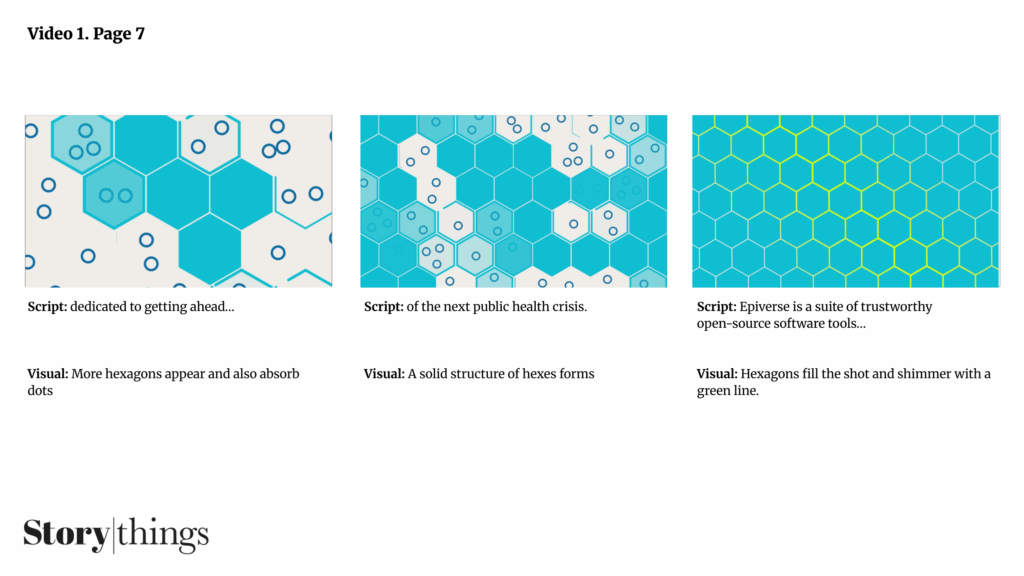 Video 1. Page 7

Script: dedicated to getting ahead...

Visual: More hexagons appear and also absorb dots

Script: of the next public health crisis.

Visual: A solid structure of hexes forms

Script: Epiverse is a suite of trustworthy open-source software tools...

Visual: Hexagons fill the shot and shimmer with a green line.

Story|things